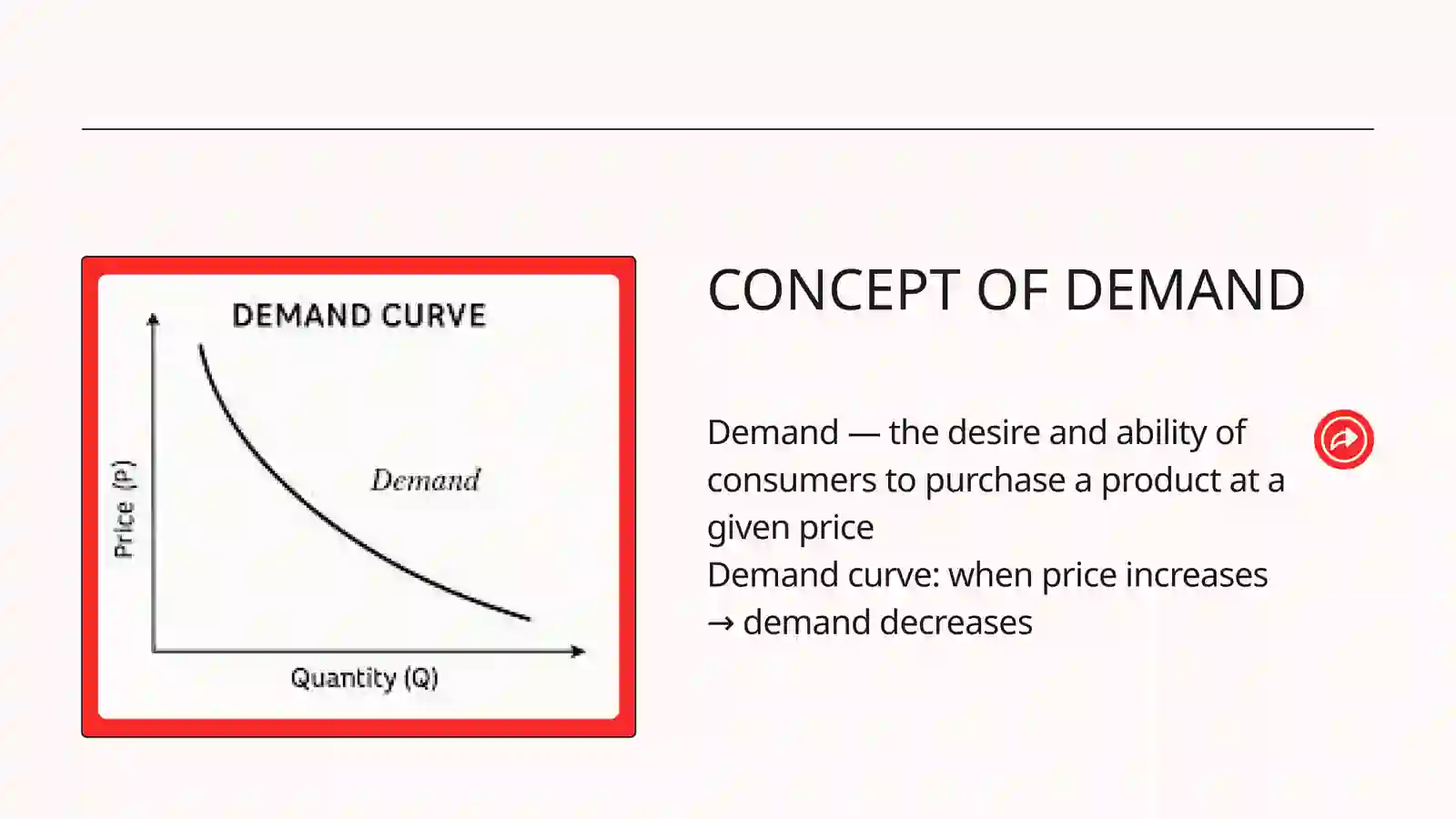 DEMAND CURVE

Price (P)

Demand

Quantity (Q)

CONCEPT OF DEMAND

Demand — the desire and ability of consumers to purchase a product at a given price
Demand curve: when price increases → demand decreases